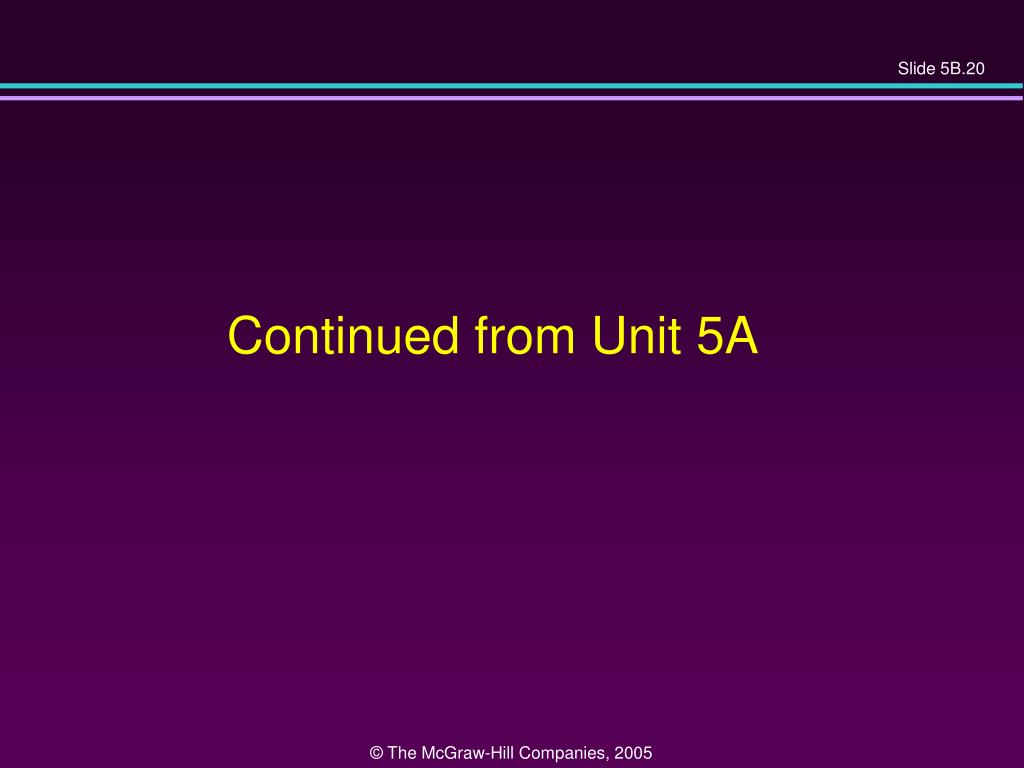 Slide 5B.20

Continued from Unit 5A

© The McGraw-Hill Companies, 2005